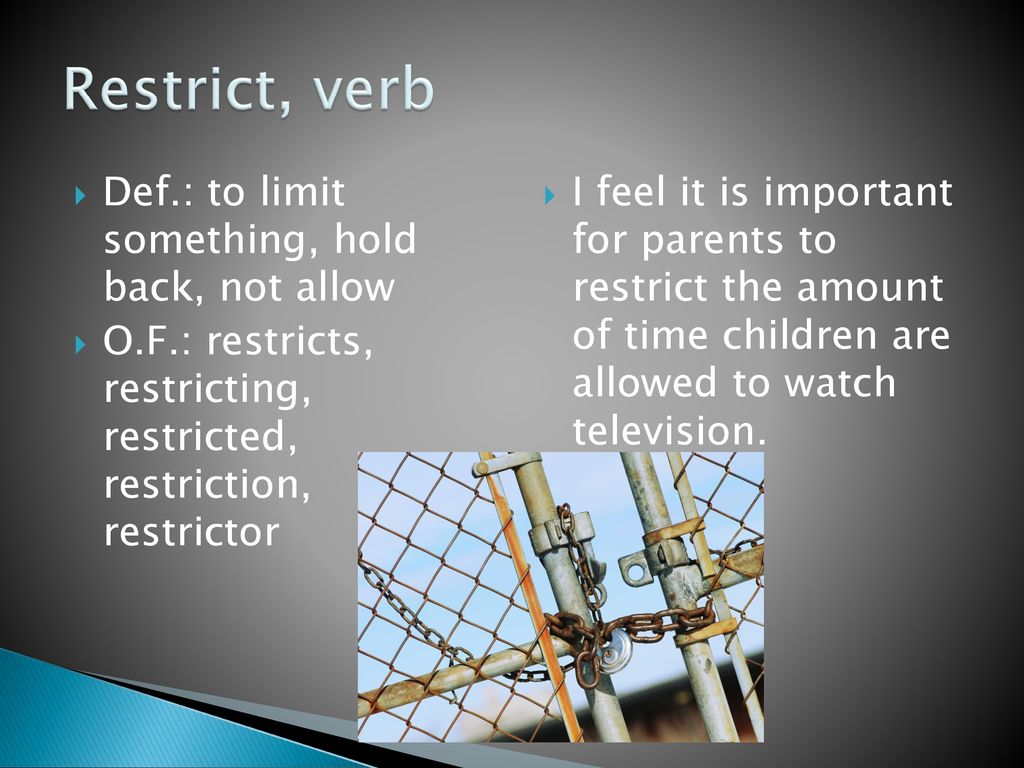 Restrict, verb

Def.: to limit something, hold back, not allow

O.F.: restricts, restricting, restricted, restriction, restrictor

I feel it is important for parents to restrict the amount of time children are allowed to watch television.